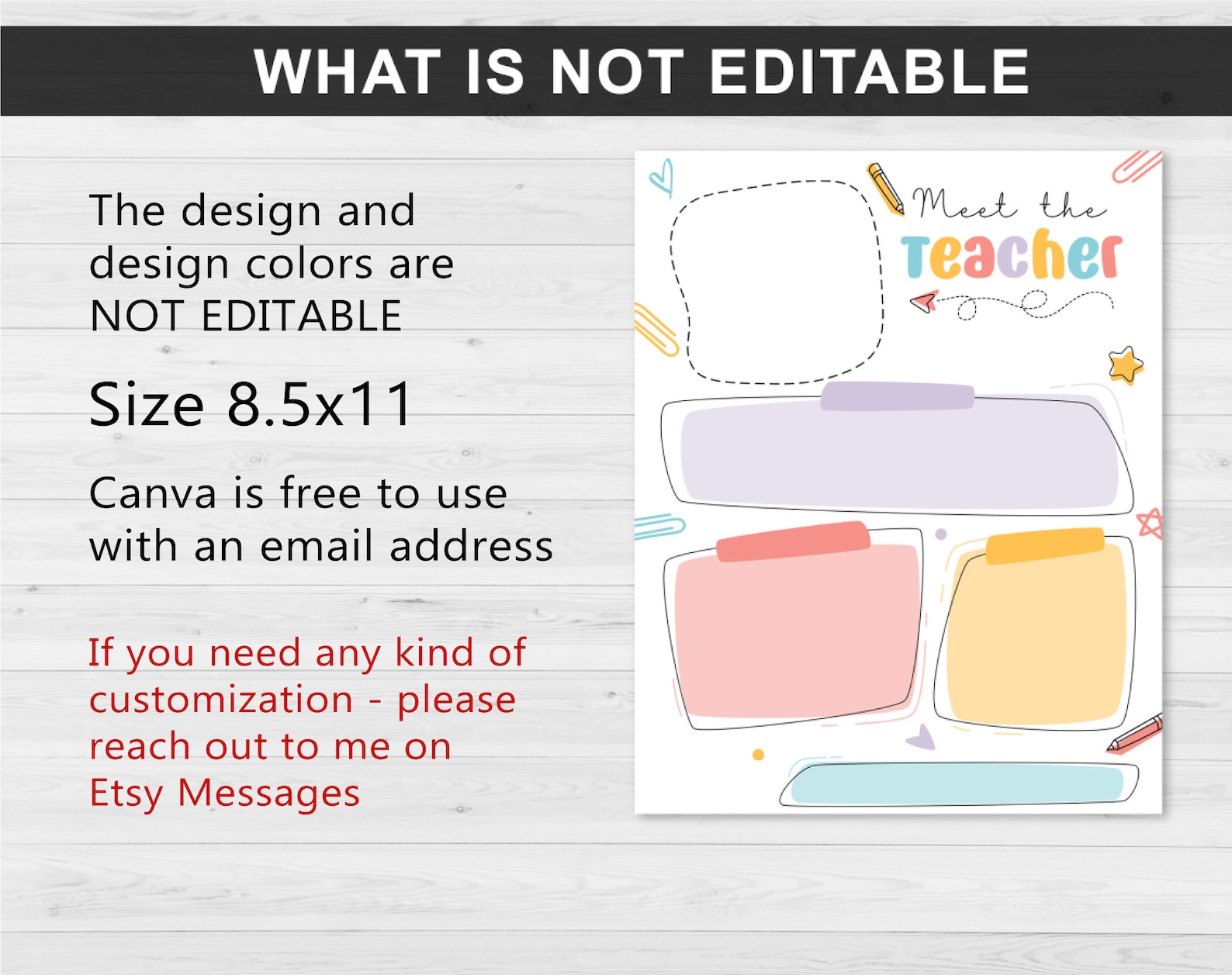 WHAT IS NOT EDITABLE

The design and design colors are NOT EDITABLE

Size 8.5x11

Canva is free to use with an email address

If you need any kind of customization - please reach out to me on Etsy Messages

Meet the Teacher